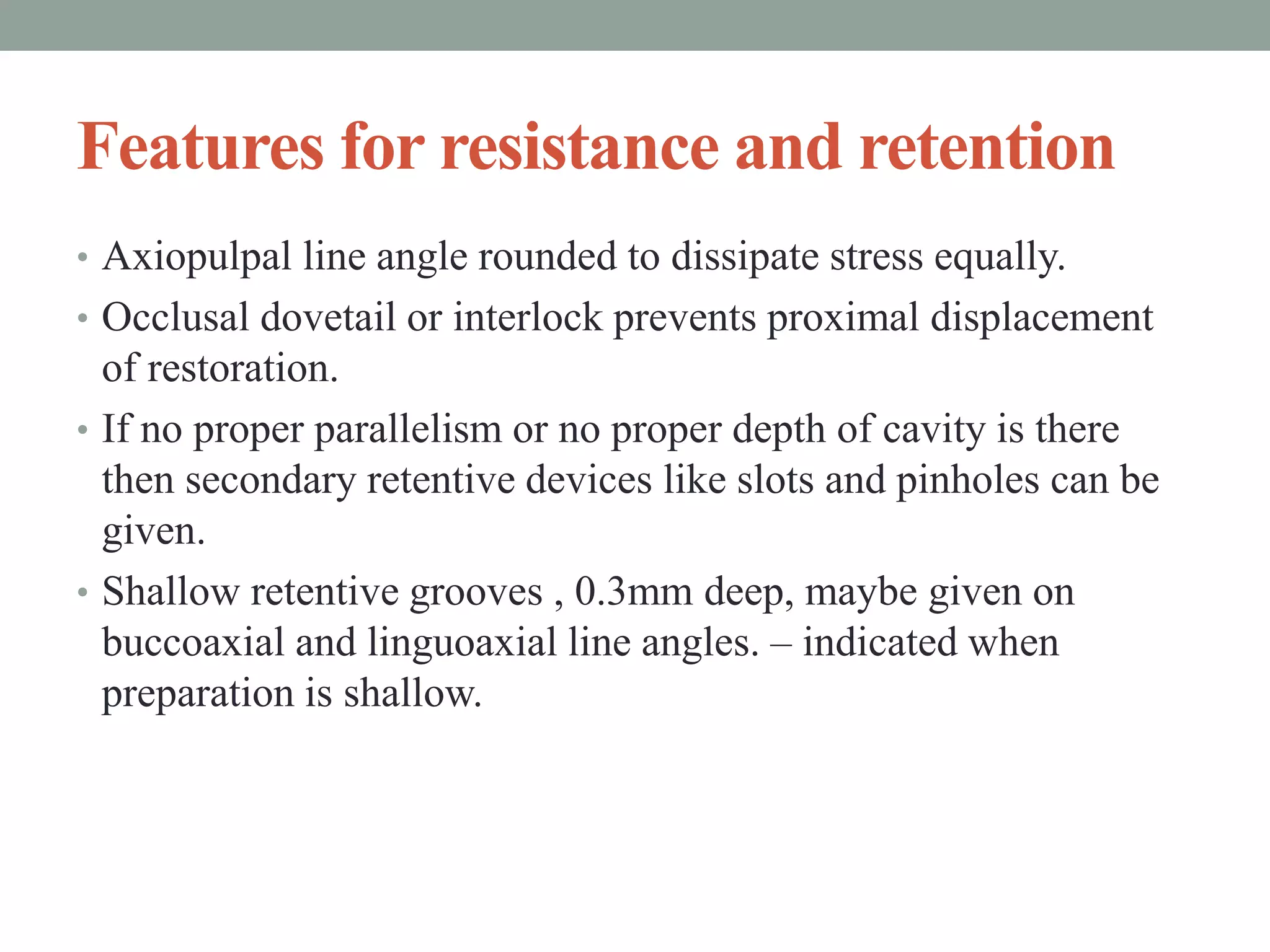 Features for resistance and retention

• Axiopulpal line angle rounded to dissipate stress equally.
• Occlusal dovetail or interlock prevents proximal displacement of restoration.
• If no proper parallelism or no proper depth of cavity is there then secondary retentive devices like slots and pinholes can be given.
• Shallow retentive grooves , 0.3mm deep, maybe given on buccoaxial and linguoaxial line angles. – indicated when preparation is shallow.